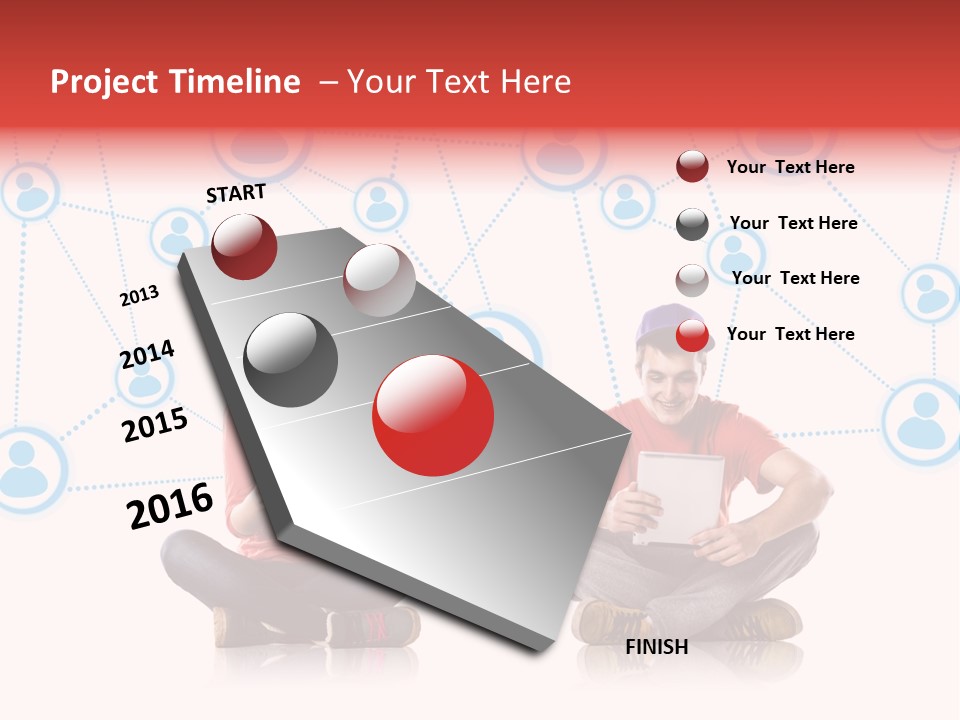 Project Timeline – Your Text Here

START

2013

2014

2015

2016

FINISH

Your Text Here

Your Text Here

Your Text Here

Your Text Here